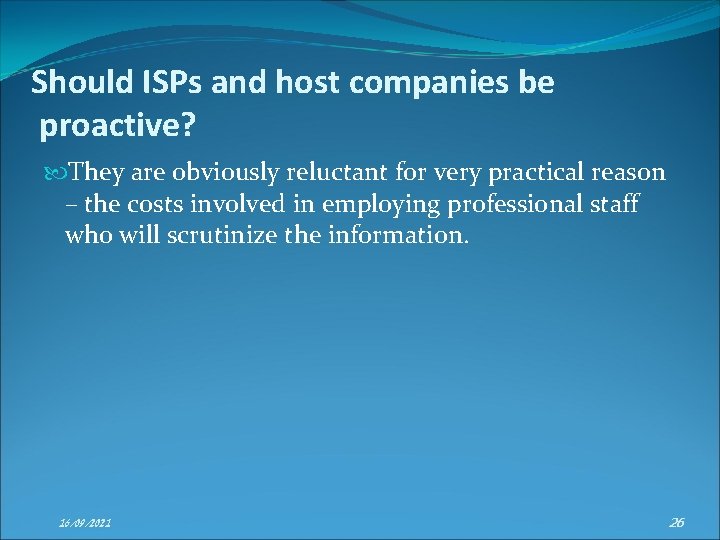 Should ISPs and host companies be proactive?

They are obviously reluctant for very practical reason – the costs involved in employing professional staff who will scrutinize the information.

16/09/2021

26